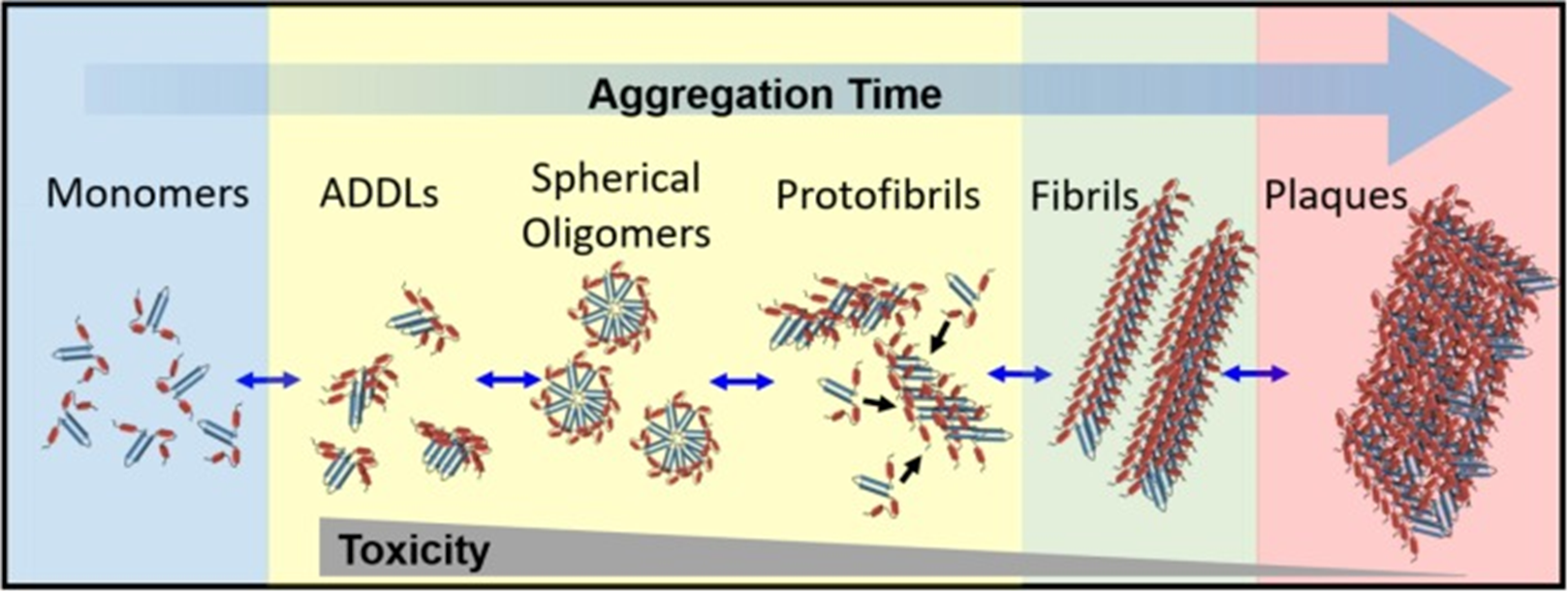 Aggregation Time

Monomers

ADDLs

Spherical Oligomers

Protofibrils

Fibrils

Plaques

Toxicity